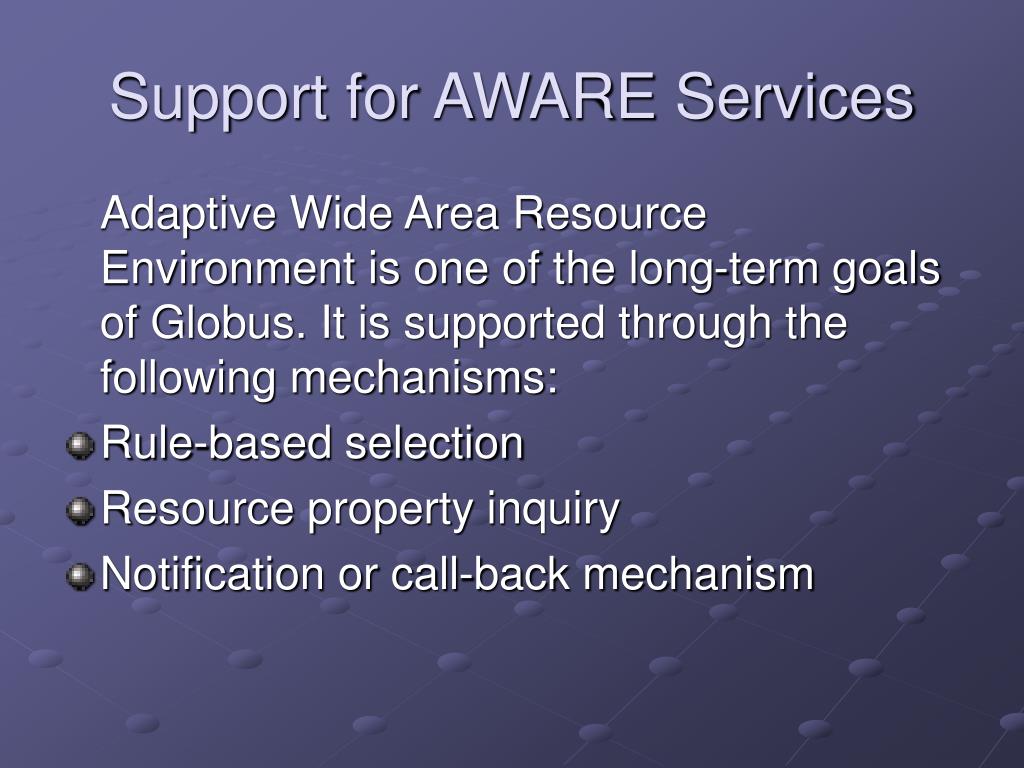 Support for AWARE Services

Adaptive Wide Area Resource Environment is one of the long-term goals of Globus. It is supported through the following mechanisms:

Rule-based selection

Resource property inquiry

Notification or call-back mechanism